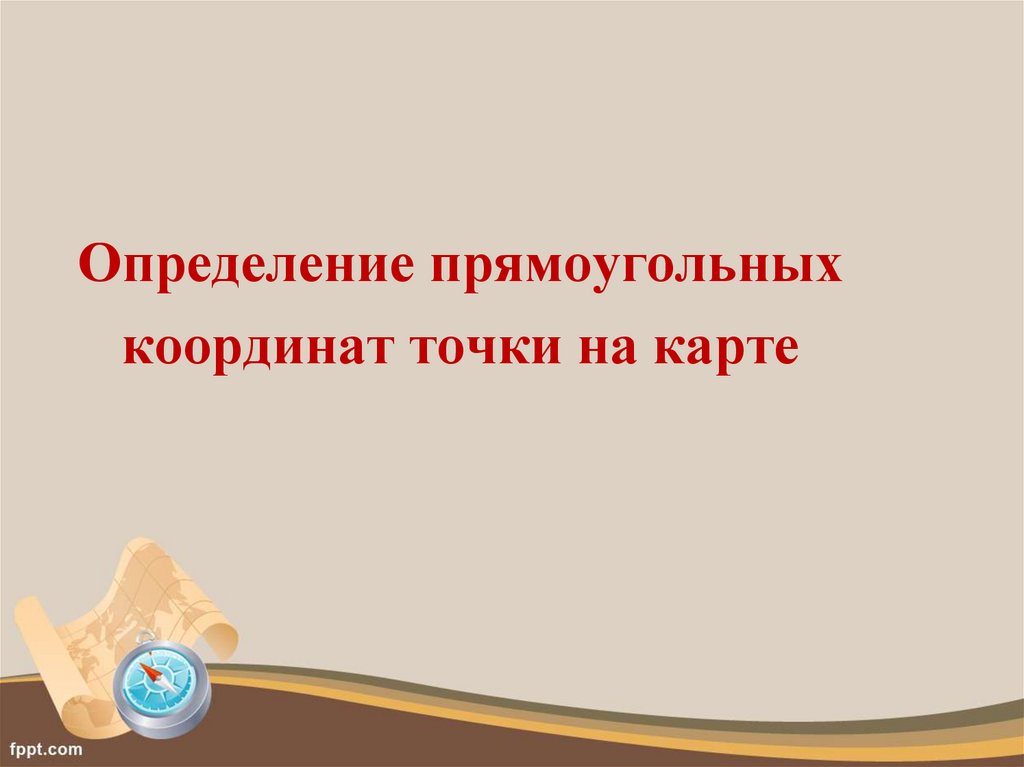 Определение прямоугольных координат точки на карте

fppt.com